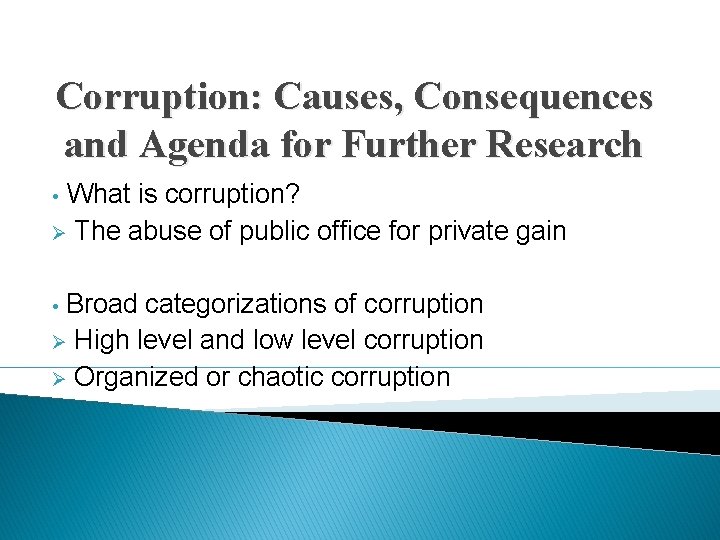 Corruption: Causes, Consequences and Agenda for Further Research

• What is corruption?
➢ The abuse of public office for private gain

• Broad categorizations of corruption
➢ High level and low level corruption
➢ Organized or chaotic corruption